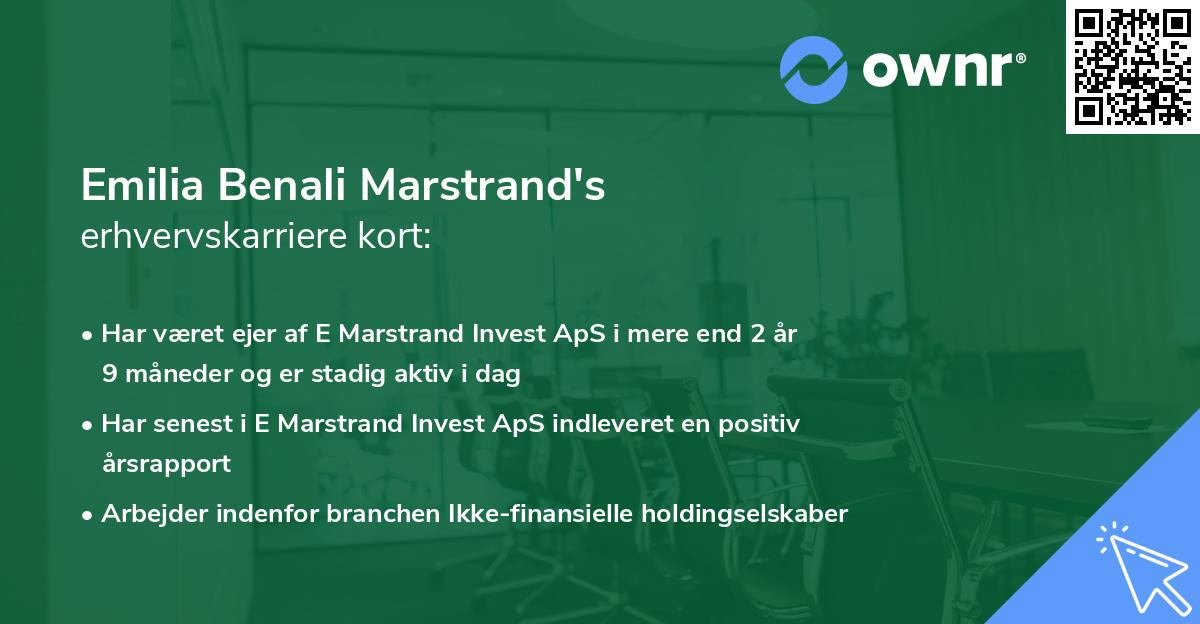 ownr®

Emilia Benali Marstrand's
erhvervskarriere kort:

• Har været ejer af E Marstrand Invest ApS i mere end 2 år 9 måneder og er stadig aktiv i dag
• Har senest i E Marstrand Invest ApS indleveret en positiv årsrapport
• Arbejder indenfor branchen Ikke-finansielle holdingselskaber